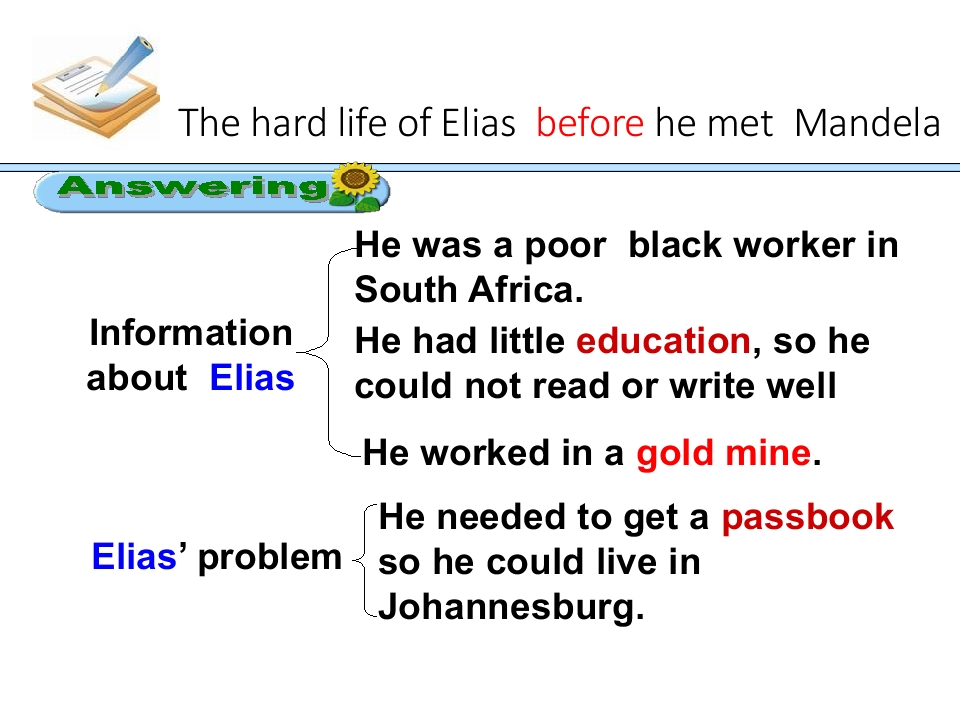 The hard life of Elias before he met Mandela

Answering

Information about Elias

He was a poor black worker in South Africa.

He had little education, so he could not read or write well

He worked in a gold mine.

Elias' problem

He needed to get a passbook so he could live in Johannesburg.